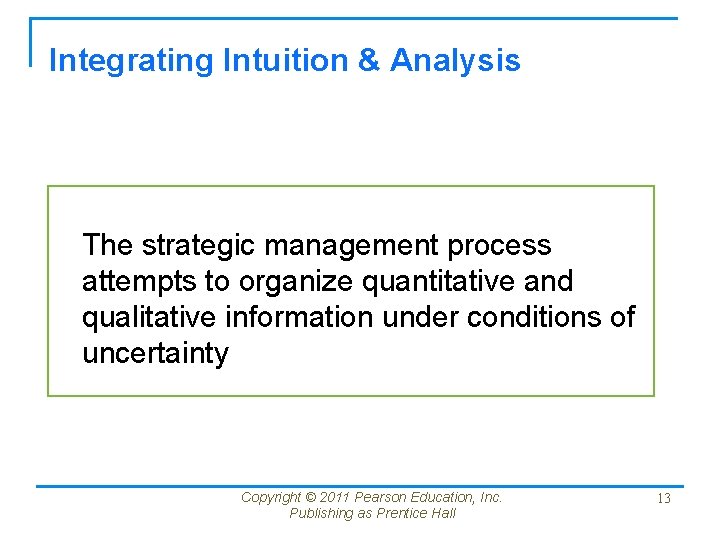 Integrating Intuition & Analysis

The strategic management process attempts to organize quantitative and qualitative information under conditions of uncertainty

Copyright © 2011 Pearson Education, Inc.
Publishing as Prentice Hall

13